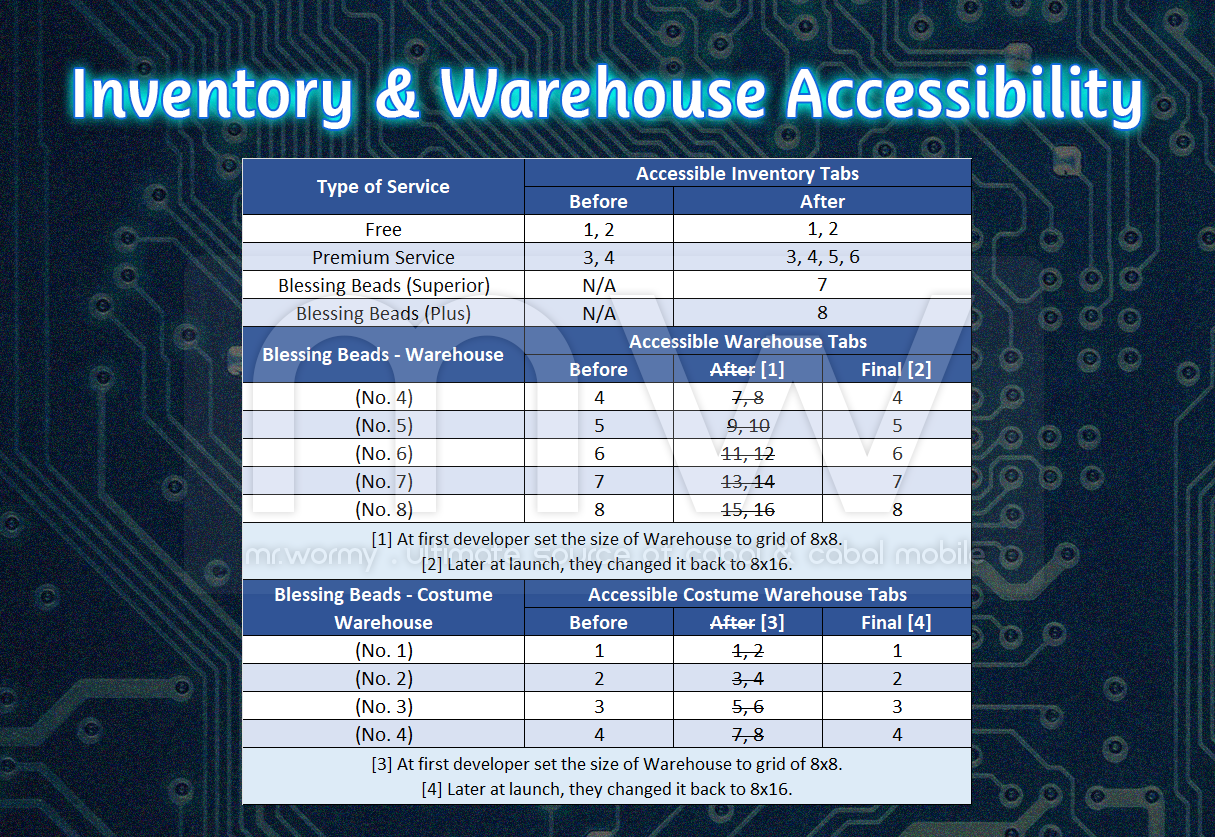 Inventory & Warehouse Accessibility

| Type of Service | Accessible Inventory Tabs | |
|---|---|---|
| | Before | After |
| Free | 1, 2 | 1, 2 |
| Premium Service | 3, 4 | 3, 4, 5, 6 |
| Blessing Beads (Superior) | N/A | 7 |
| Blessing Beads (Plus) | N/A | 8 |

| Blessing Beads - Warehouse | Accessible Warehouse Tabs | | |
|---|---|---|---|
| | Before | ~~After~~ [1] | Final [2] |
| (No. 4) | 4 | ~~7, 8~~ | 4 |
| (No. 5) | 5 | ~~9, 10~~ | 5 |
| (No. 6) | 6 | ~~11, 12~~ | 6 |
| (No. 7) | 7 | ~~13, 14~~ | 7 |
| (No. 8) | 8 | ~~15, 16~~ | 8 |

[1] At first developer set the size of Warehouse to grid of 8x8.
[2] Later at launch, they changed it back to 8x16.

mr.wormy - ultimate source of cabal & cabal mobile

| Blessing Beads - Costume Warehouse | Accessible Costume Warehouse Tabs | | |
|---|---|---|---|
| | Before | ~~After~~ [3] | Final [4] |
| (No. 1) | 1 | ~~1, 2~~ | 1 |
| (No. 2) | 2 | ~~3, 4~~ | 2 |
| (No. 3) | 3 | ~~5, 6~~ | 3 |
| (No. 4) | 4 | ~~7, 8~~ | 4 |

[3] At first developer set the size of Warehouse to grid of 8x8.
[4] Later at launch, they changed it back to 8x16.